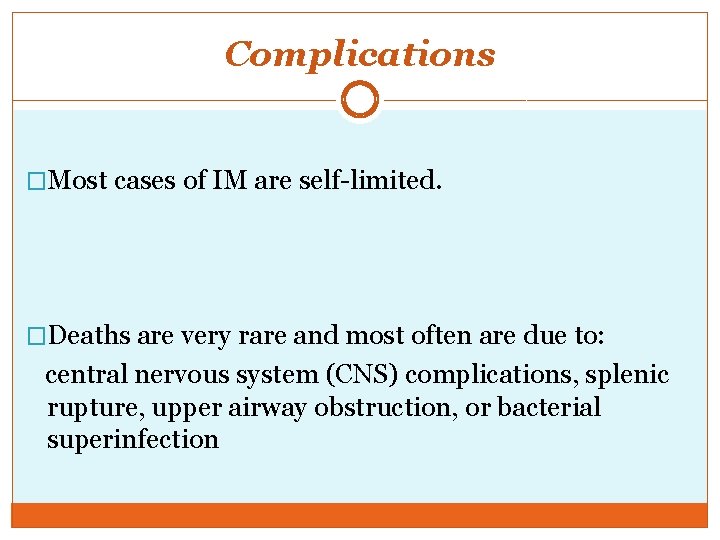 Complications

□Most cases of IM are self-limited.

□Deaths are very rare and most often are due to: central nervous system (CNS) complications, splenic rupture, upper airway obstruction, or bacterial superinfection